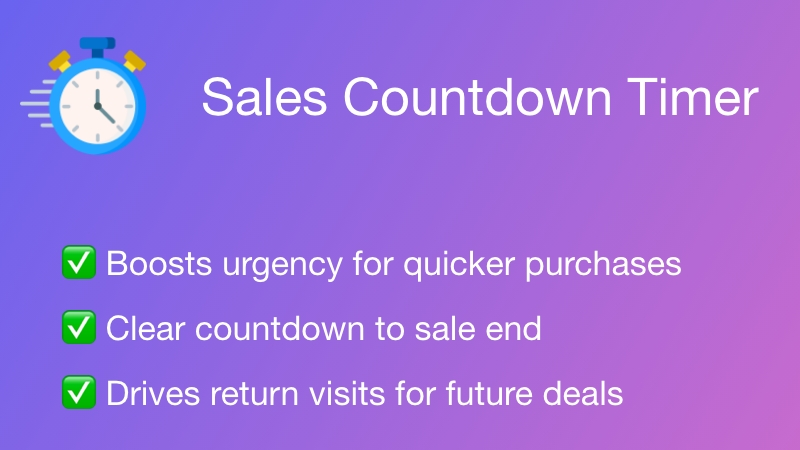 Sales Countdown Timer

✅ Boosts urgency for quicker purchases

✅ Clear countdown to sale end

✅ Drives return visits for future deals